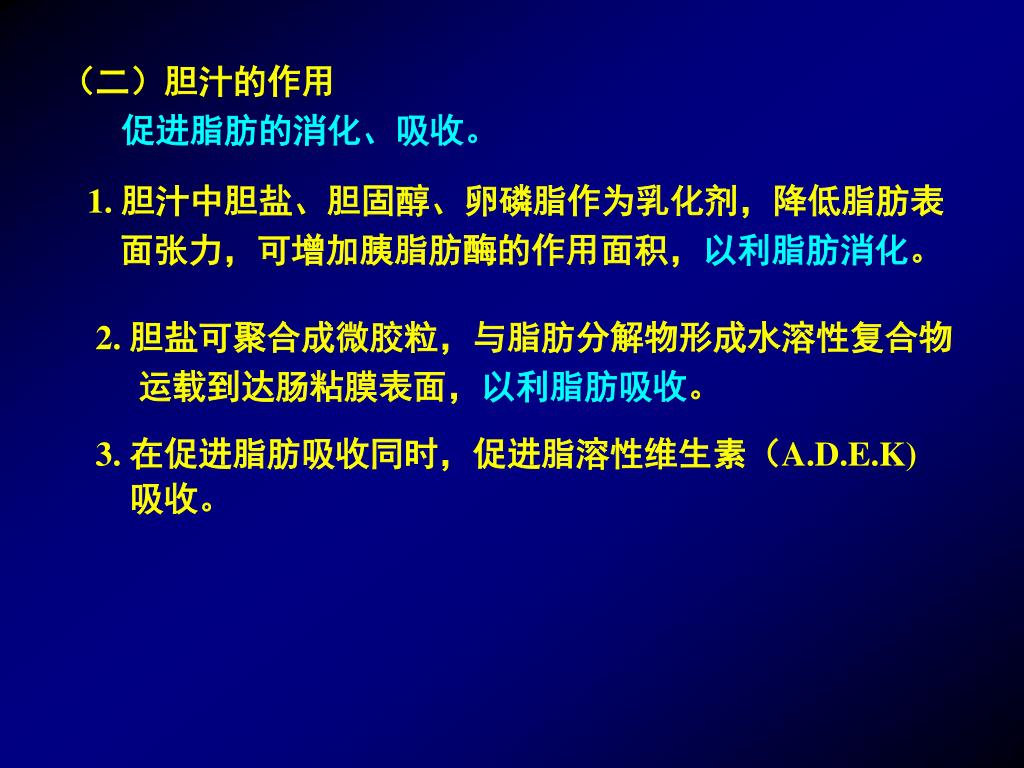 （二）胆汁的作用

促进脂肪的消化、吸收。

1. 胆汁中胆盐、胆固醇、卵磷脂作为乳化剂，降低脂肪表面张力，可增加胰脂肪酶的作用面积，以利脂肪消化。

2. 胆盐可聚合成微胶粒，与脂肪分解物形成水溶性复合物运载到达肠粘膜表面，以利脂肪吸收。

3. 在促进脂肪吸收同时，促进脂溶性维生素（A.D.E.K)吸收。